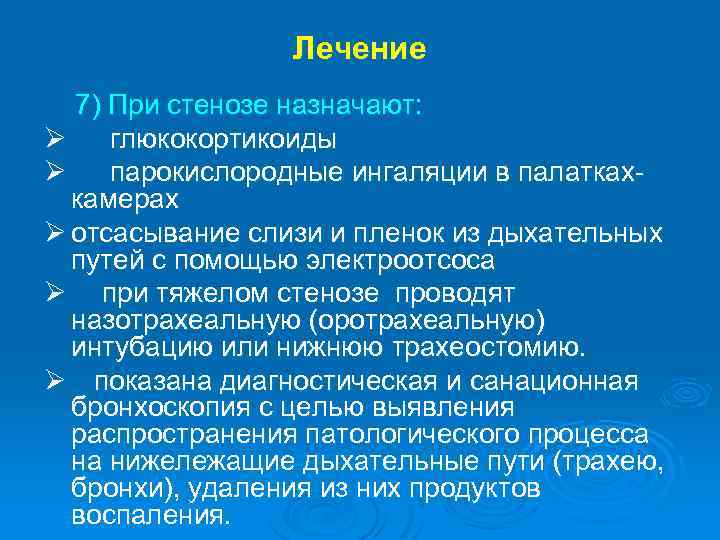 Лечение

7) При стенозе назначают:

➢ глюкокортикоиды

➢ парокислородные ингаляции в палатках-камерах

➢ отсасывание слизи и пленок из дыхательных путей с помощью электроотсоса

➢ при тяжелом стенозе проводят назотрахеальную (оротрахеальную) интубацию или нижнюю трахеостомию.

➢ показана диагностическая и санационная бронхоскопия с целью выявления распространения патологического процесса на нижележащие дыхательные пути (трахею, бронхи), удаления из них продуктов воспаления.